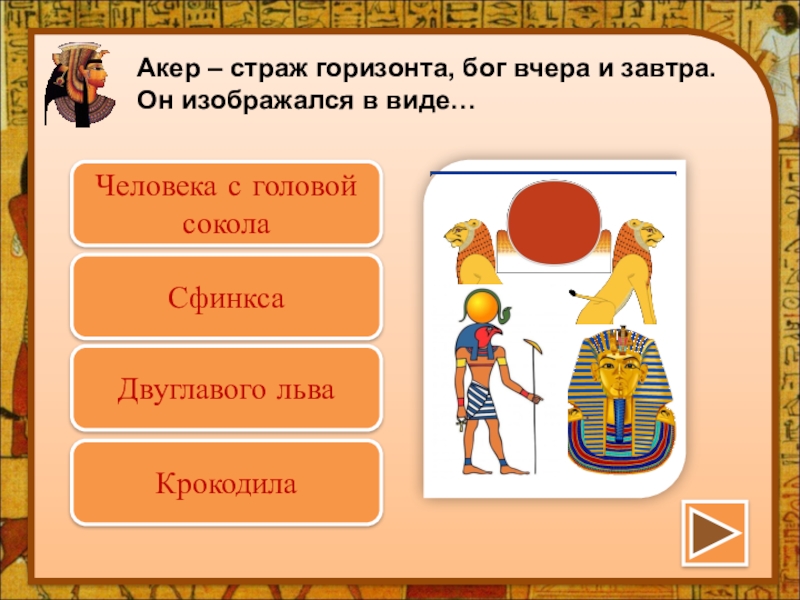 Акер – страж горизонта, бог вчера и завтра. Он изображался в виде…

Человека с головой сокола

Сфинкса

Двуглавого льва

Крокодила